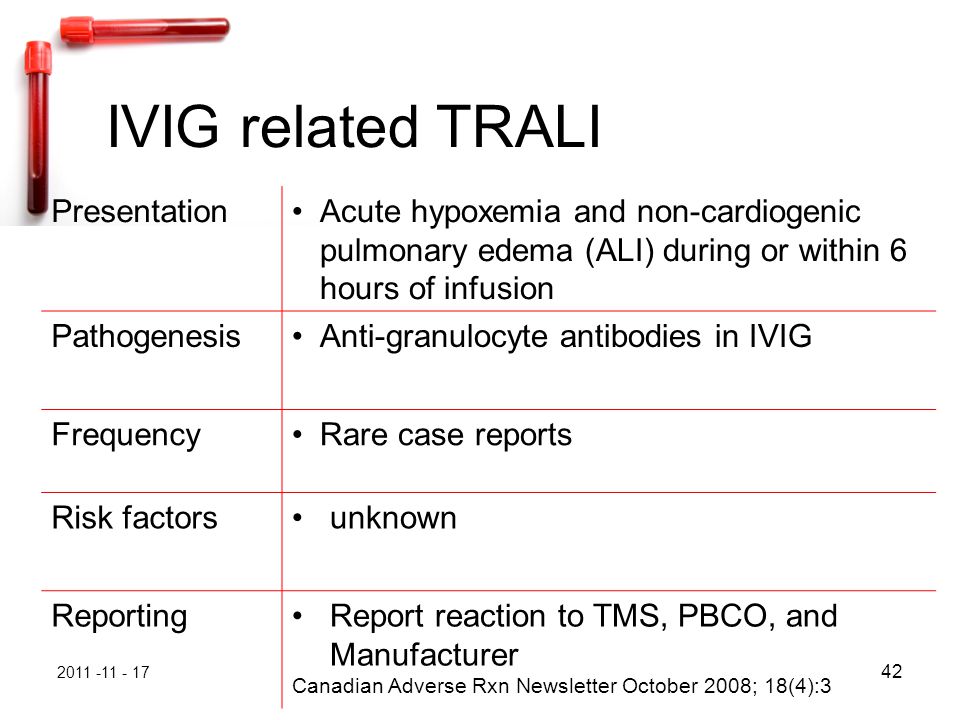 IVIG related TRALI

| | |
|---|---|
| Presentation | • Acute hypoxemia and non-cardiogenic pulmonary edema (ALI) during or within 6 hours of infusion |
| Pathogenesis | • Anti-granulocyte antibodies in IVIG |
| Frequency | • Rare case reports |
| Risk factors | • unknown |
| Reporting | • Report reaction to TMS, PBCO, and Manufacturer |

2011 -11 - 17

Canadian Adverse Rxn Newsletter October 2008; 18(4):3

42